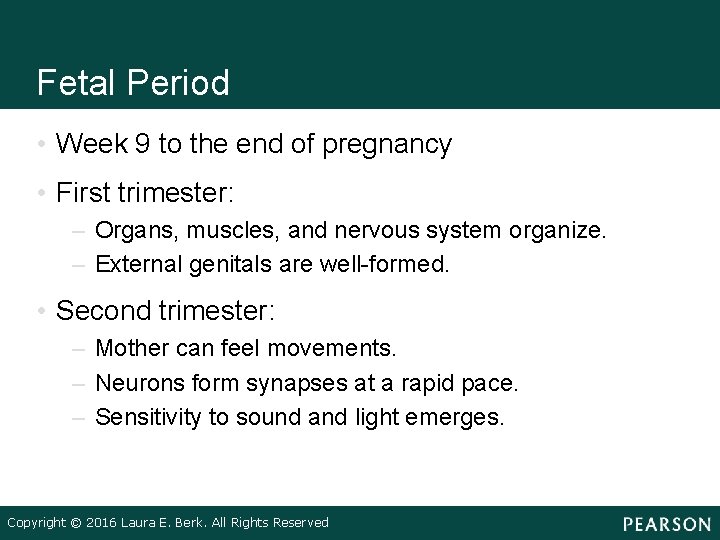 Fetal Period

• Week 9 to the end of pregnancy

• First trimester:
– Organs, muscles, and nervous system organize.
– External genitals are well-formed.

• Second trimester:
– Mother can feel movements.
– Neurons form synapses at a rapid pace.
– Sensitivity to sound and light emerges.

Copyright © 2016 Laura E. Berk. All Rights Reserved

PEARSON